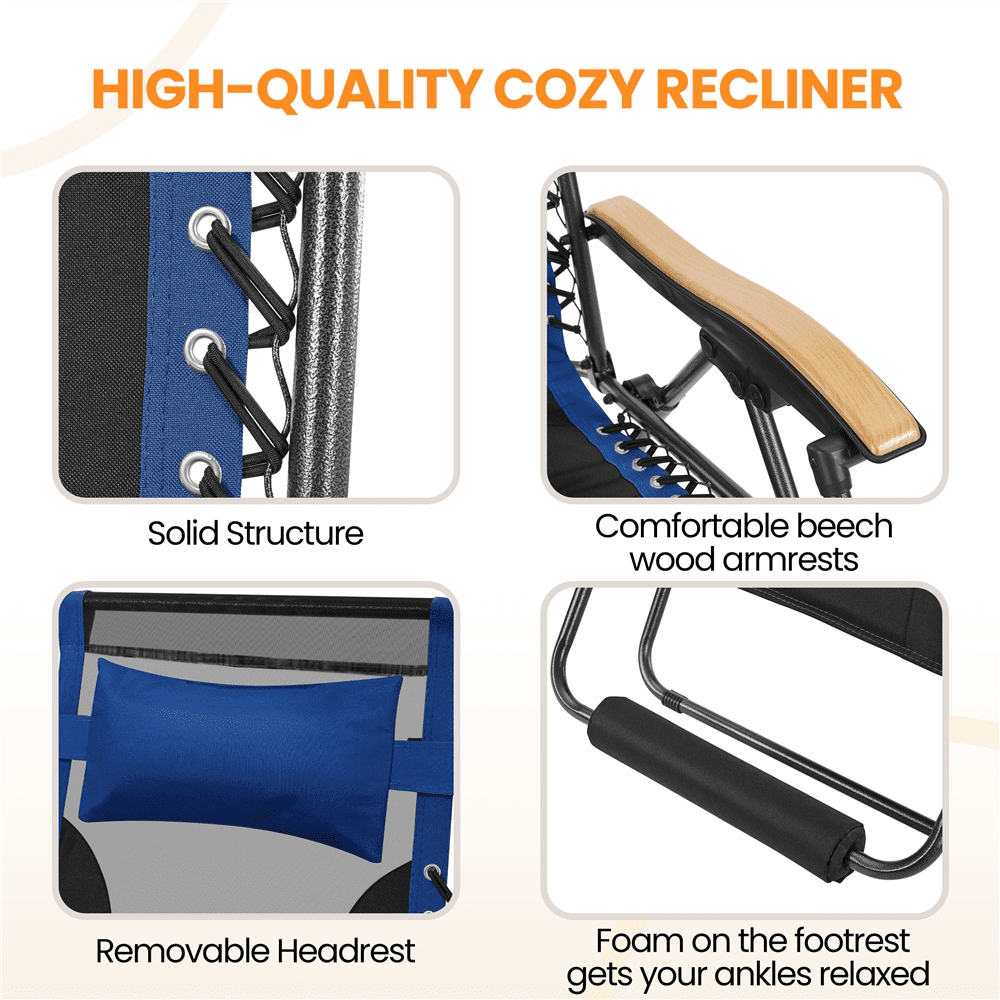 HIGH-QUALITY COZY RECLINER

Solid Structure

Comfortable beech wood armrests

Removable Headrest

Foam on the footrest gets your ankles relaxed